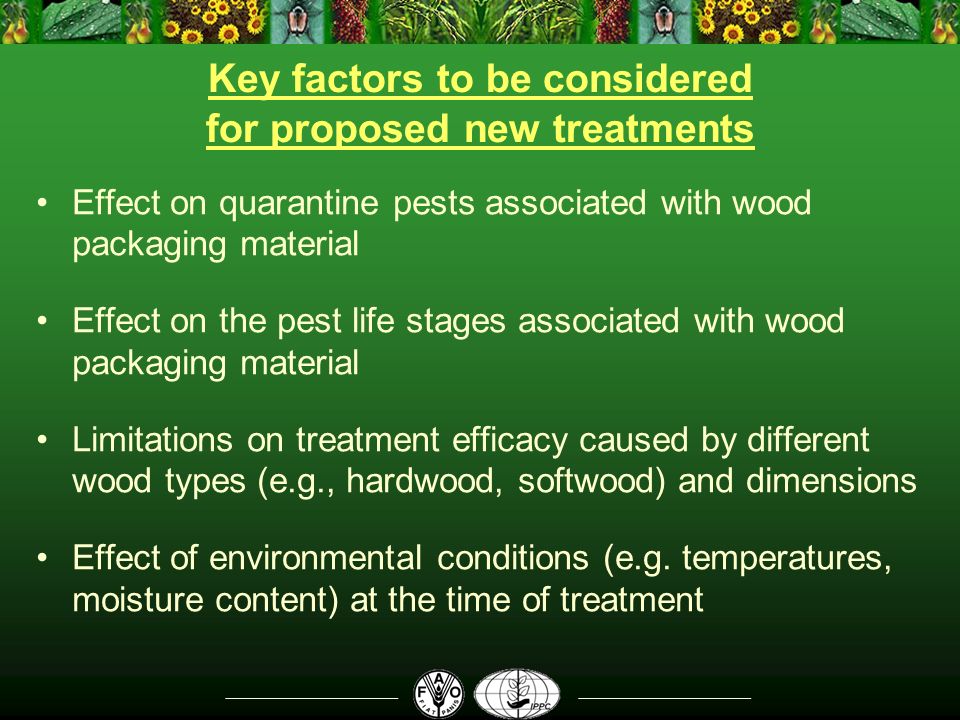 Key factors to be considered for proposed new treatments

• Effect on quarantine pests associated with wood packaging material

• Effect on the pest life stages associated with wood packaging material

• Limitations on treatment efficacy caused by different wood types (e.g., hardwood, softwood) and dimensions

• Effect of environmental conditions (e.g. temperatures, moisture content) at the time of treatment

FAO FIAT PANIS

IPPC